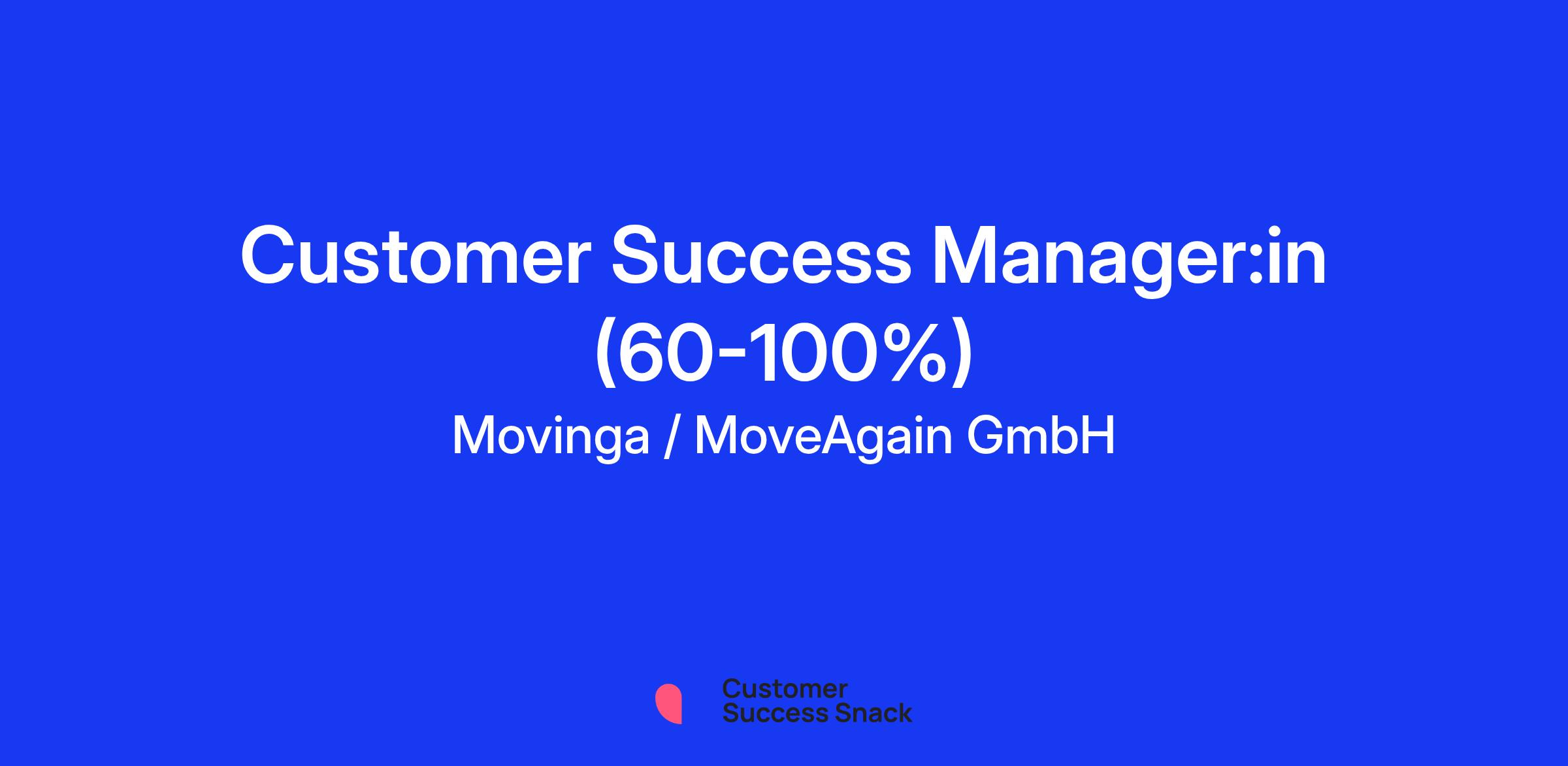 Customer Success Manager:in (60-100%)

Movinga / MoveAgain GmbH

Customer Success Snack